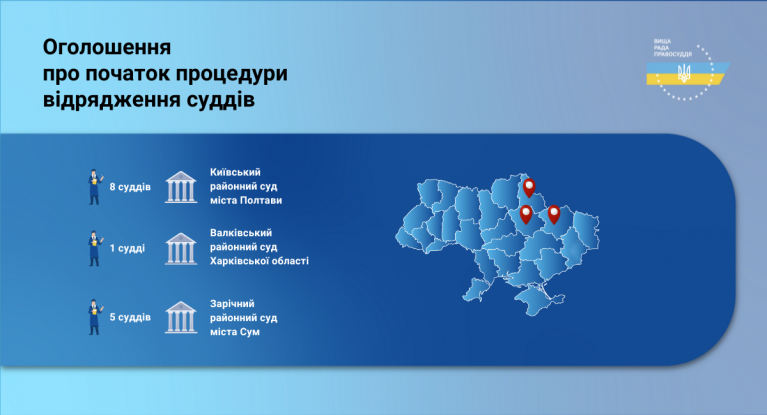 Оголошення
про початок процедури
відрядження суддів

ВИЩА
РАДА
ПРАВОСУДДЯ

8 суддів

Київський
районний суд
міста Полтави

1 судді

Валківський
районний суд
Харківської області

5 суддів

Зарічний
районний суд
міста Сум